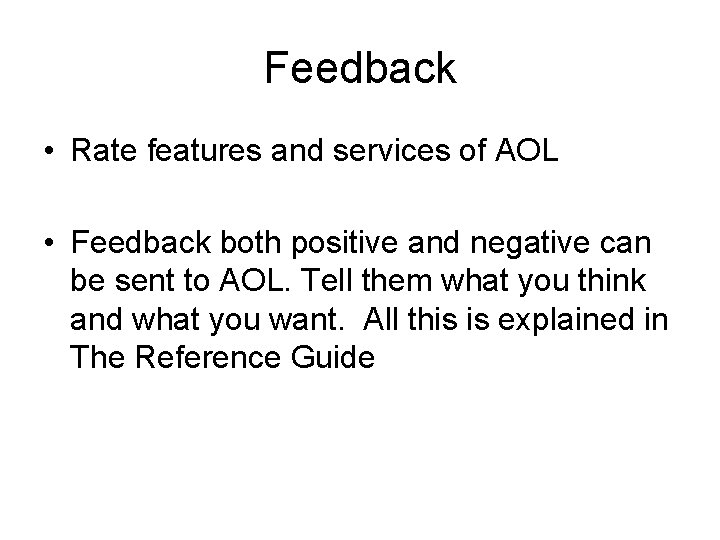 Feedback

• Rate features and services of AOL

• Feedback both positive and negative can be sent to AOL. Tell them what you think and what you want.  All this is explained in The Reference Guide